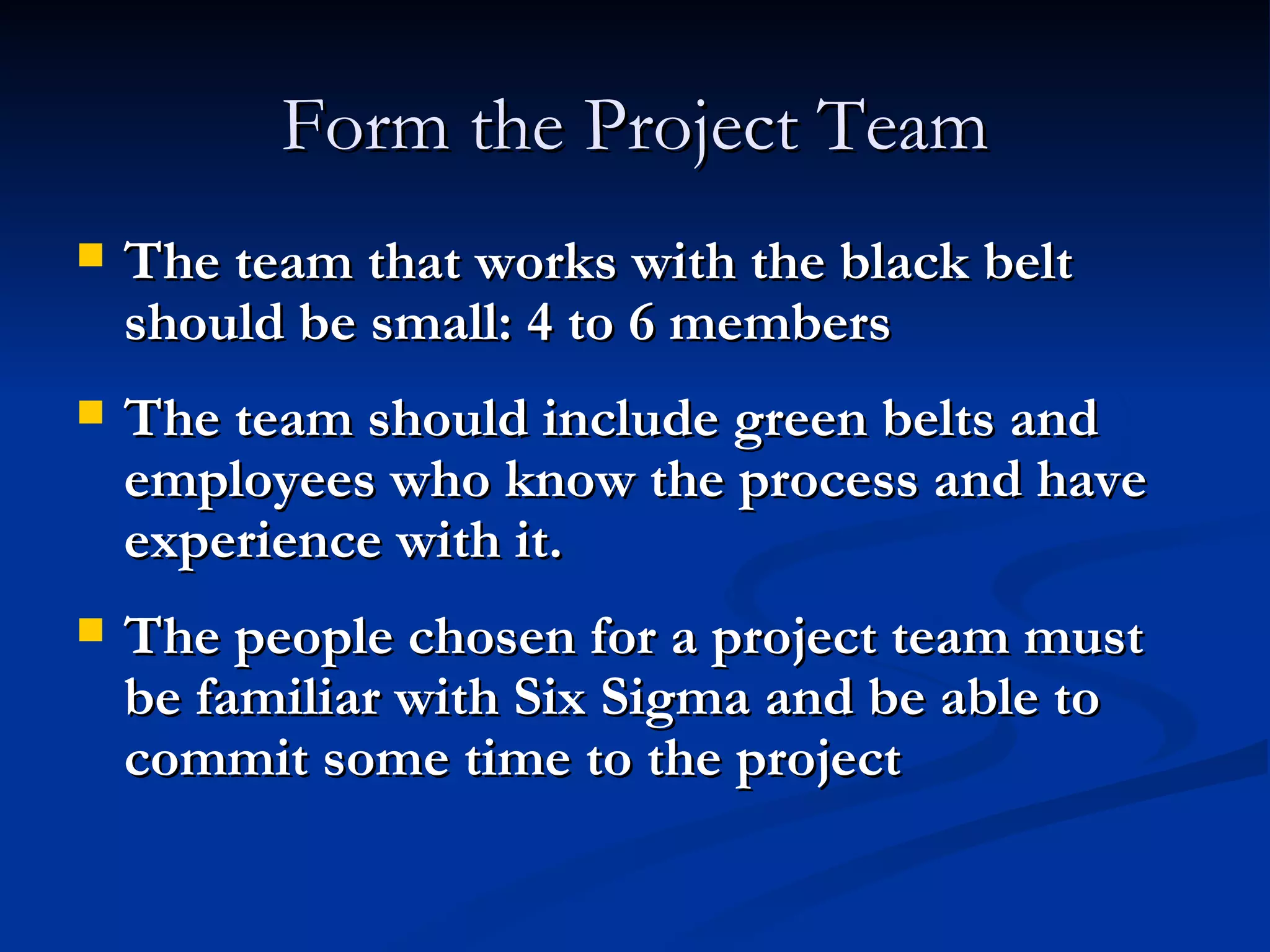 Form the Project Team

- The team that works with the black belt should be small: 4 to 6 members
- The team should include green belts and employees who know the process and have experience with it.
- The people chosen for a project team must be familiar with Six Sigma and be able to commit some time to the project